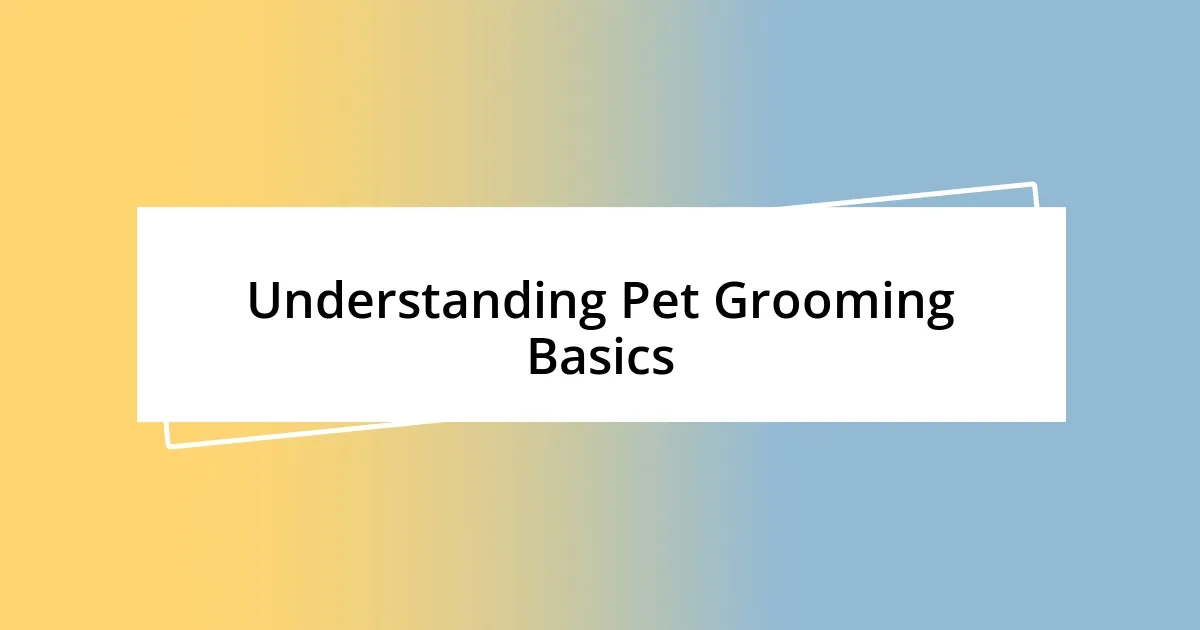 Understanding Pet Grooming Basics